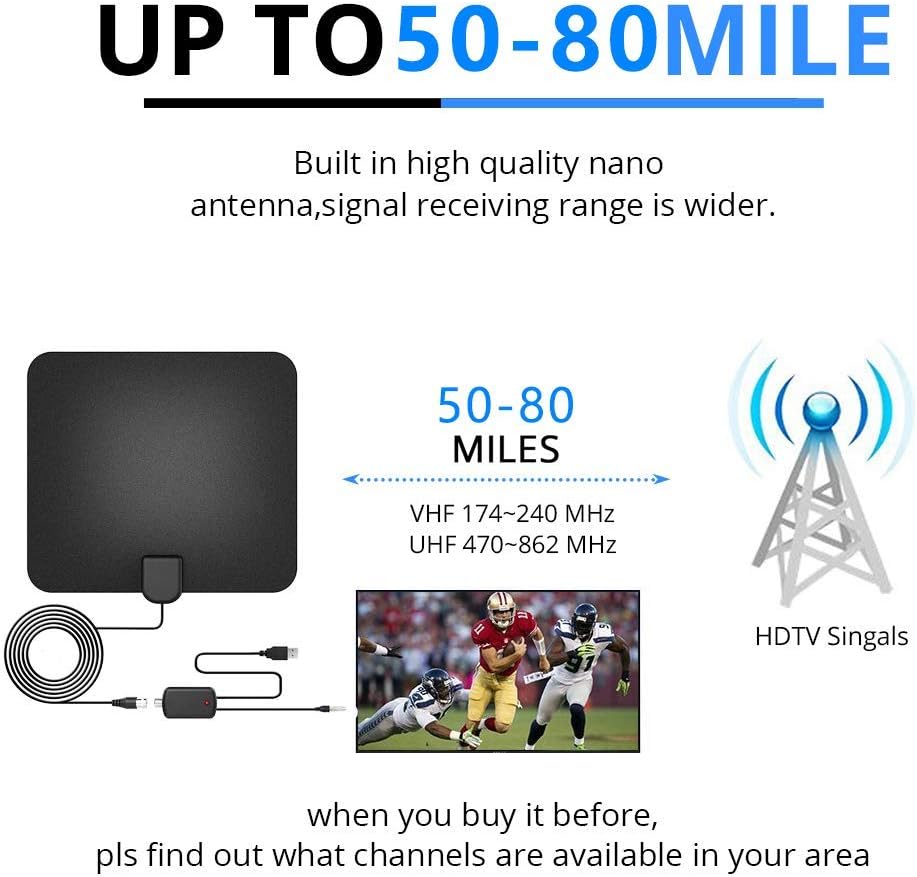 UP TO50-80MILE

Built in high quality nano antenna,signal receiving range is wider.

50-80
MILES

VHF 174~240 MHz
UHF 470~862 MHz

HDTV Singals

when you buy it before,
pls find out what channels are available in your area